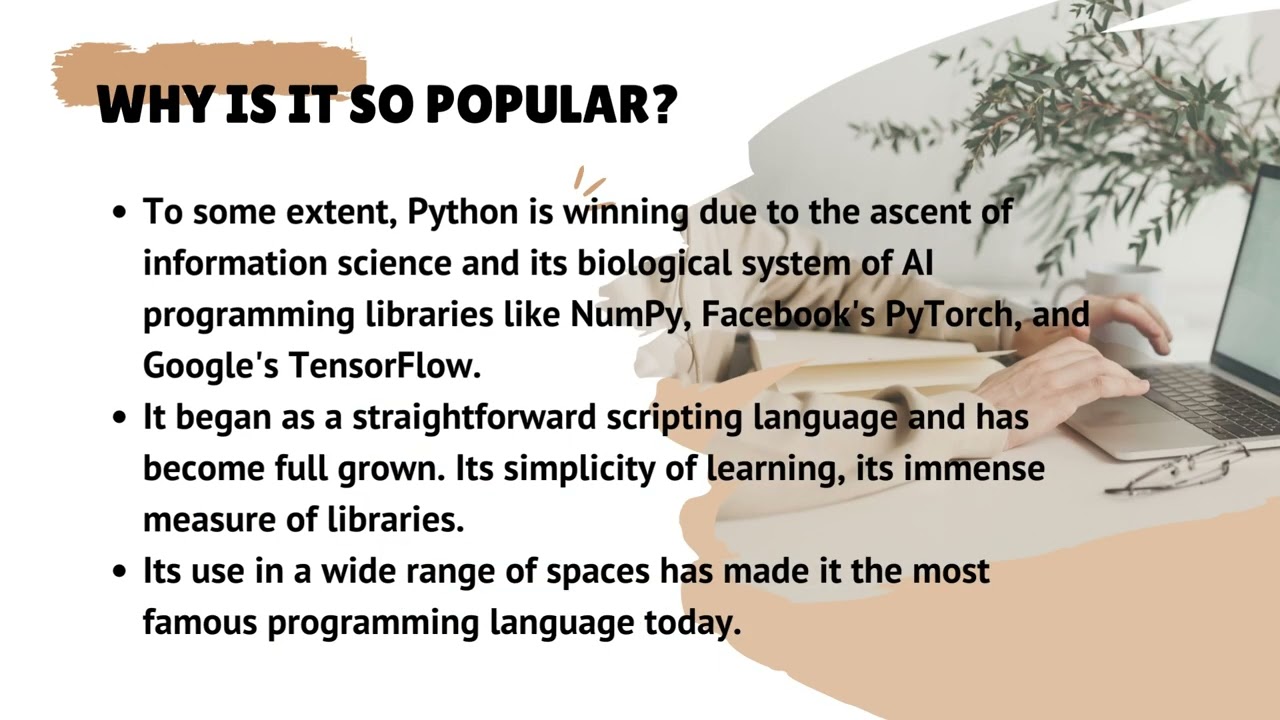 WHY IS IT SO POPULAR?

- To some extent, Python is winning due to the ascent of information science and its biological system of AI programming libraries like NumPy, Facebook's PyTorch, and Google's TensorFlow.
- It began as a straightforward scripting language and has become full grown. Its simplicity of learning, its immense measure of libraries.
- Its use in a wide range of spaces has made it the most famous programming language today.